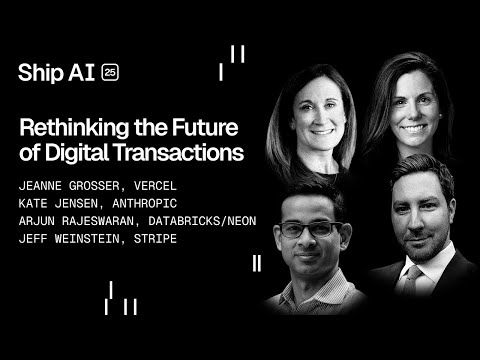 Ship AI 25

Rethinking the Future of Digital Transactions

JEANNE GROSSER, VERCEL
KATE JENSEN, ANTHROPIC
ARJUN RAJESWARAN, DATABRICKS/NEON
JEFF WEINSTEIN, STRIPE